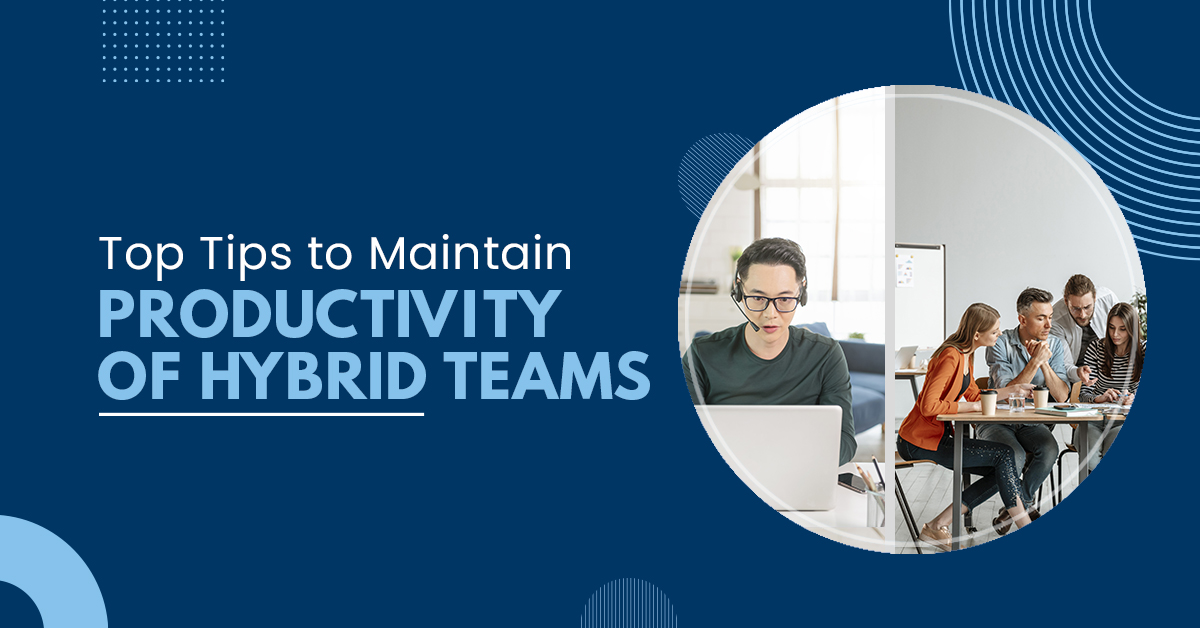 Top Tips to Maintain
PRODUCTIVITY
OF HYBRID TEAMS